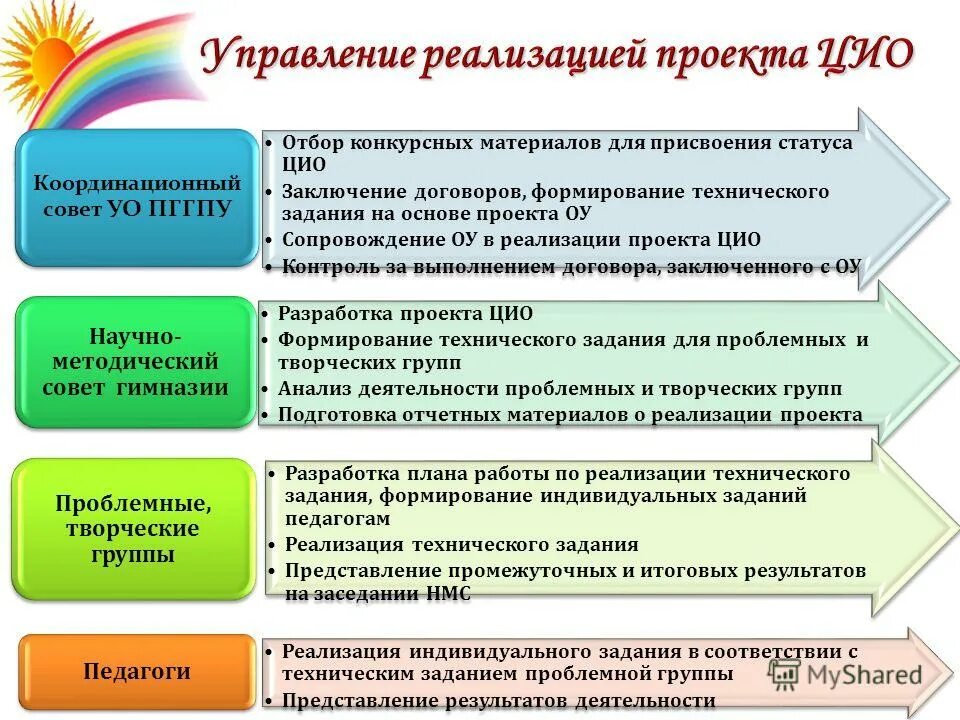 Управление реализацией проекта ЦИО

Координационный совет УО ПГГПУ

• Отбор конкурсных материалов для присвоения статуса ЦИО
• Заключение договоров, формирование технического задания на основе проекта ОУ
• Сопровождение ОУ в реализации проекта ЦИО
• Контроль за выполнением договора, заключенного с ОУ

Научно-методический совет гимназии

• Разработка проекта ЦИО
• Формирование технического задания для проблемных и творческих групп
• Анализ деятельности проблемных и творческих групп
• Подготовка отчетных материалов о реализации проекта

Проблемные, творческие группы

• Разработка плана работы по реализации технического задания, формирование индивидуальных заданий педагогам
• Реализация технического задания
• Представление промежуточных и итоговых результатов на заседании НМС

Педагоги

• Реализация индивидуального задания в соответствии с техническим заданием проблемной группы
• Представление результатов деятельности

MyShared